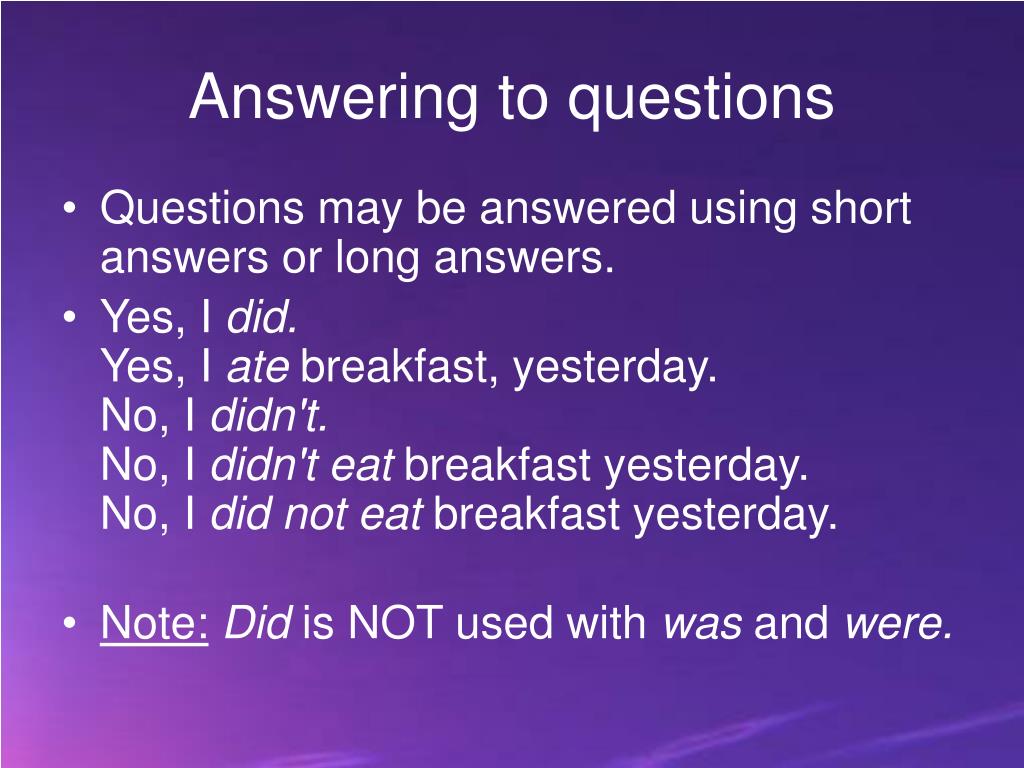 Answering to questions

• Questions may be answered using short answers or long answers.
• Yes, I did.
Yes, I ate breakfast, yesterday.
No, I didn't.
No, I didn't eat breakfast yesterday.
No, I did not eat breakfast yesterday.

• Note: Did is NOT used with was and were.